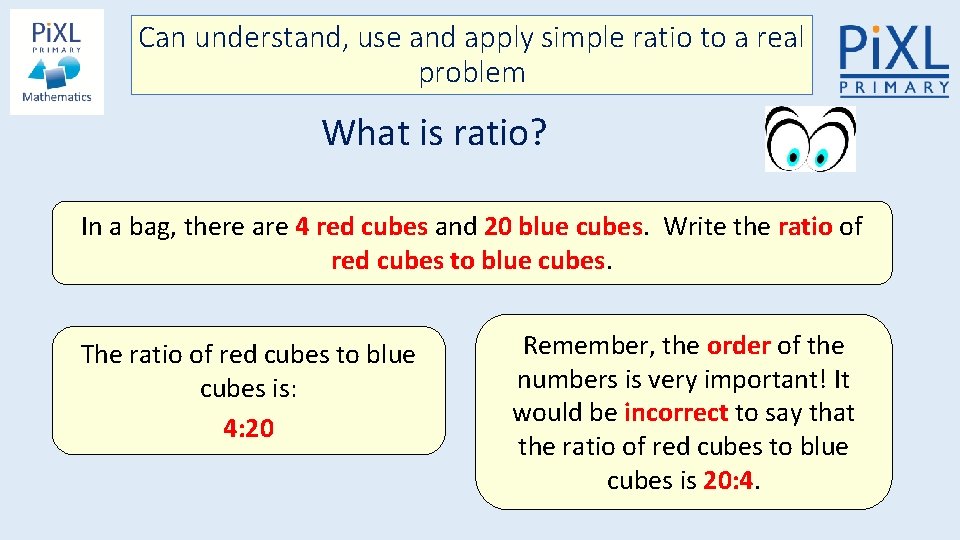 PiXL PRIMARY Mathematics

Can understand, use and apply simple ratio to a real problem

PiXL PRIMARY

What is ratio?

In a bag, there are 4 red cubes and 20 blue cubes. Write the ratio of red cubes to blue cubes.

The ratio of red cubes to blue cubes is:
4:20

Remember, the order of the numbers is very important! It would be incorrect to say that the ratio of red cubes to blue cubes is 20:4.